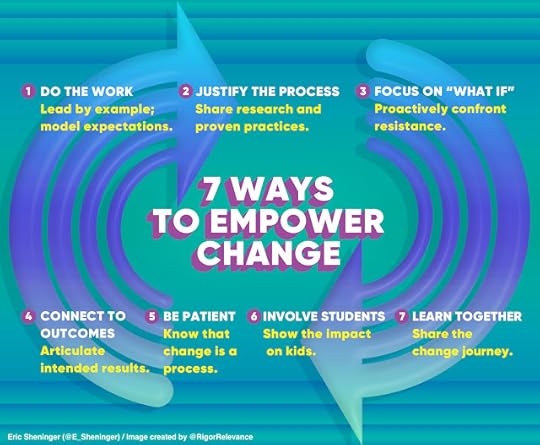 1 DO THE WORK
Lead by example; model expectations.

2 JUSTIFY THE PROCESS
Share research and proven practices.

3 FOCUS ON "WHAT IF"
Proactively confront resistance.

7 WAYS TO EMPOWER CHANGE

4 CONNECT TO OUTCOMES
Articulate intended results.

5 BE PATIENT
Know that change is a process.

6 INVOLVE STUDENTS
Show the impact on kids.

7 LEARN TOGETHER
Share the change journey.

Eric Sheninger (@E_Sheninger) / Image created by @RigorRelevance